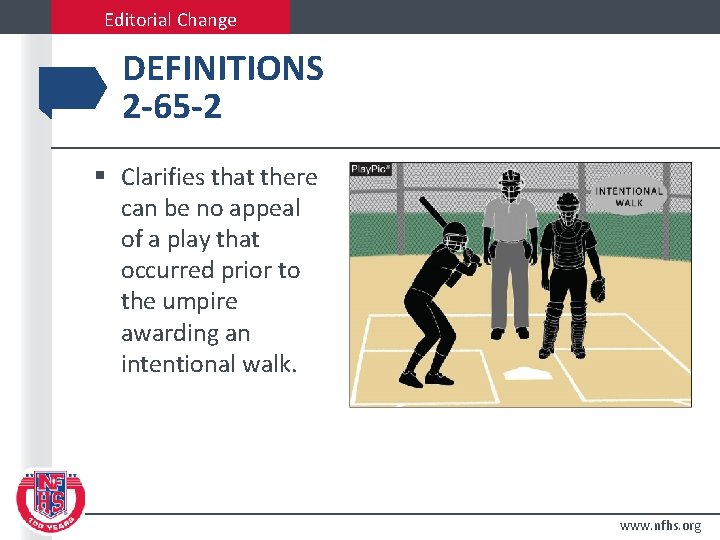 Editorial Change

DEFINITIONS
2-65-2

▪ Clarifies that there can be no appeal of a play that occurred prior to the umpire awarding an intentional walk.

PlayPic®

INTENTIONAL WALK

NFHS
100 YEARS

www.nfhs.org